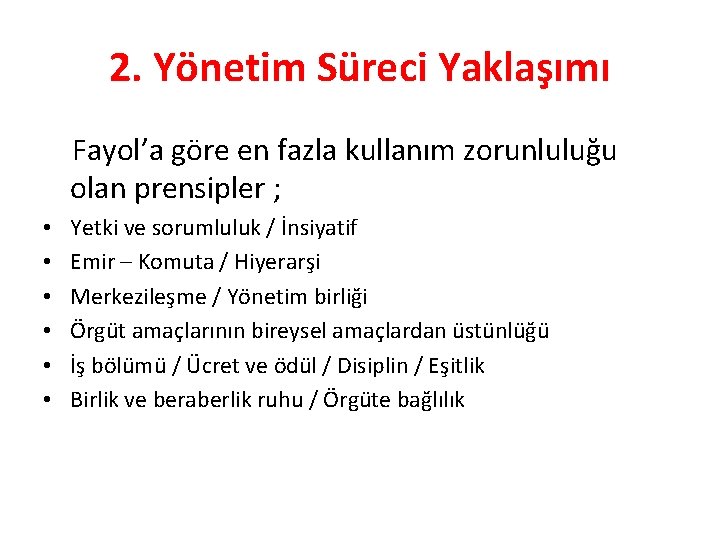 2. Yönetim Süreci Yaklaşımı

Fayol’a göre en fazla kullanım zorunluluğu olan prensipler ;

• Yetki ve sorumluluk / İnsiyatif
• Emir – Komuta / Hiyerarşi
• Merkezileşme / Yönetim birliği
• Örgüt amaçlarının bireysel amaçlardan üstünlüğü
• İş bölümü / Ücret ve ödül / Disiplin / Eşitlik
• Birlik ve beraberlik ruhu / Örgüte bağlılık